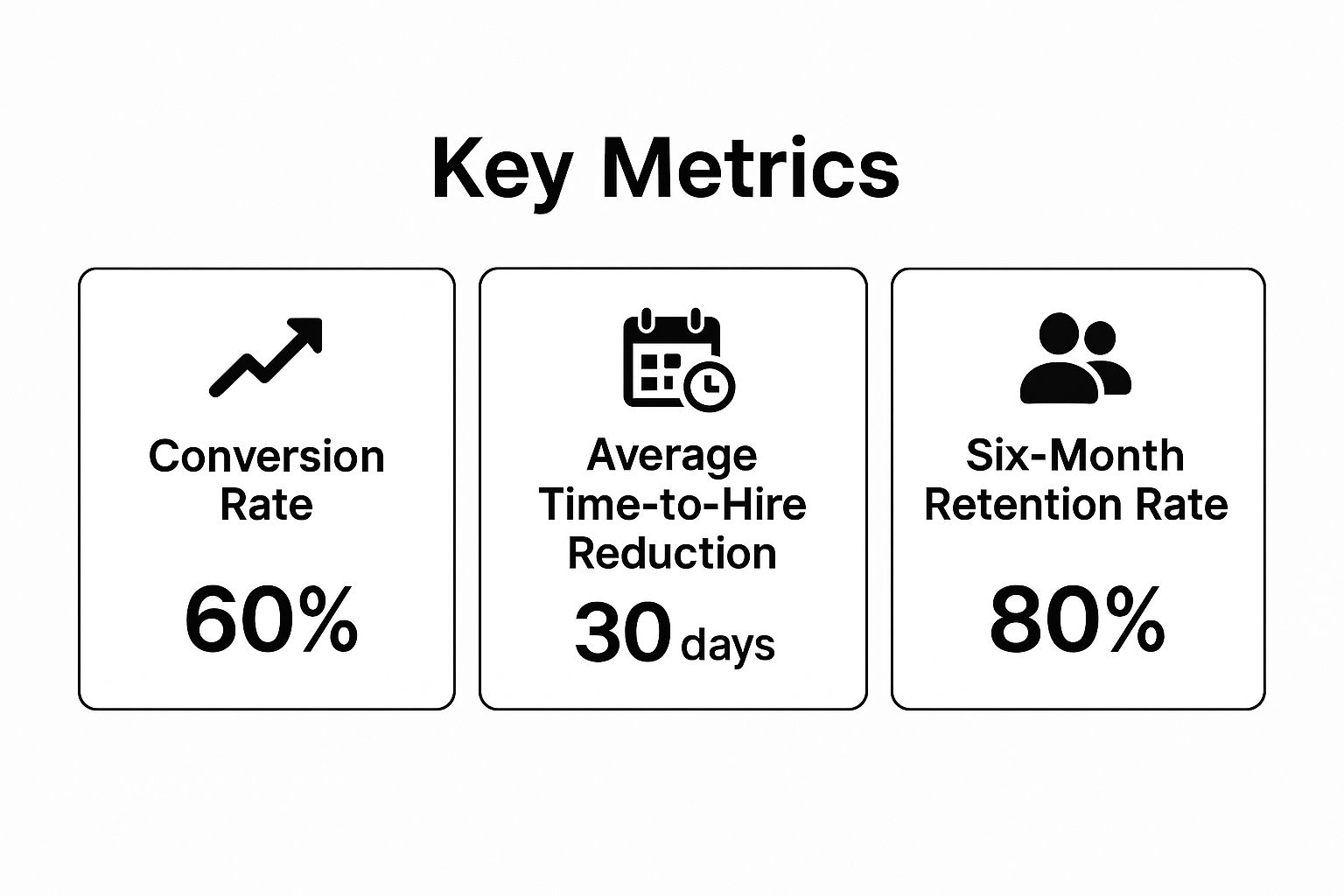 Key Metrics

Conversion Rate

60%

Average Time-to-Hire Reduction

30 days

Six-Month Retention Rate

80%